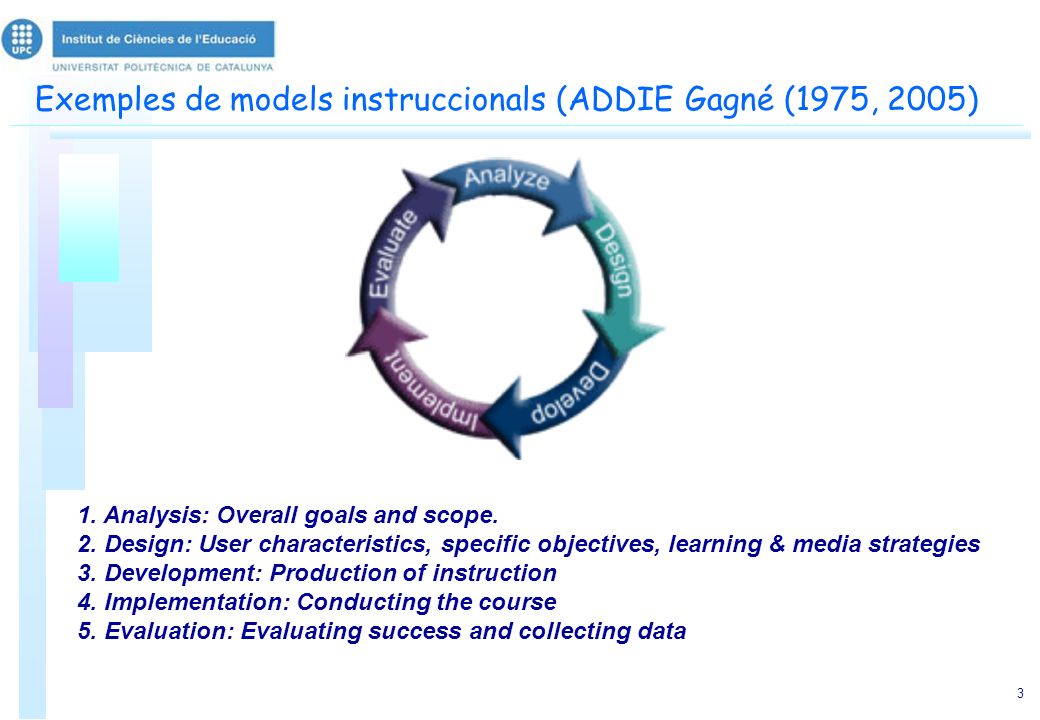 UPC Institut de Ciències de l'Educació
UNIVERSITAT POLITÈCNICA DE CATALUNYA

Exemples de models instruccionals (ADDIE Gagné (1975, 2005)

Analyze
Design
Develop
Implement
Evaluate

1. Analysis: Overall goals and scope.
2. Design: User characteristics, specific objectives, learning & media strategies
3. Development: Production of instruction
4. Implementation: Conducting the course
5. Evaluation: Evaluating success and collecting data

3